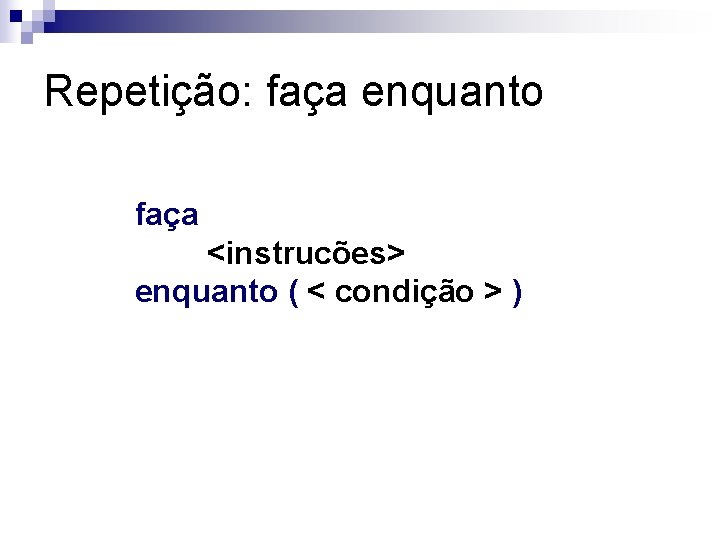 Repetição: faça enquanto

faça
<instrucões>
enquanto ( < condição > )